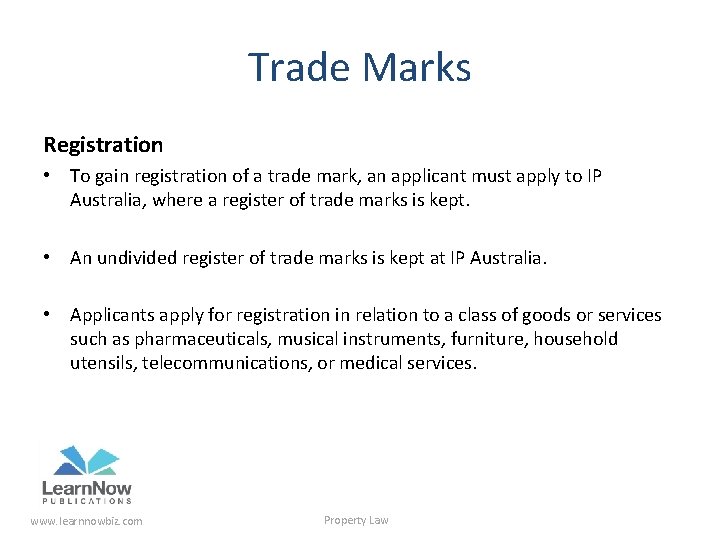 Trade Marks

Registration

• To gain registration of a trade mark, an applicant must apply to IP Australia, where a register of trade marks is kept.

• An undivided register of trade marks is kept at IP Australia.

• Applicants apply for registration in relation to a class of goods or services such as pharmaceuticals, musical instruments, furniture, household utensils, telecommunications, or medical services.

LearnNow
PUBLICATIONS

www.learnnowbiz.com

Property Law